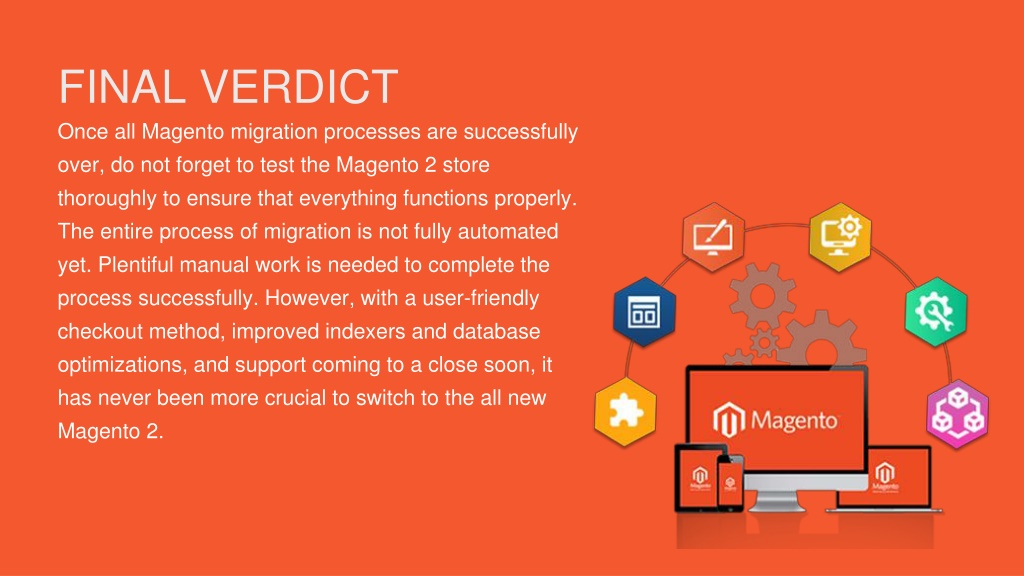 FINAL VERDICT

Once all Magento migration processes are successfully over, do not forget to test the Magento 2 store thoroughly to ensure that everything functions properly. The entire process of migration is not fully automated yet. Plentiful manual work is needed to complete the process successfully. However, with a user-friendly checkout method, improved indexers and database optimizations, and support coming to a close soon, it has never been more crucial to switch to the all new Magento 2.

Magento

Magento

Magento

Magento